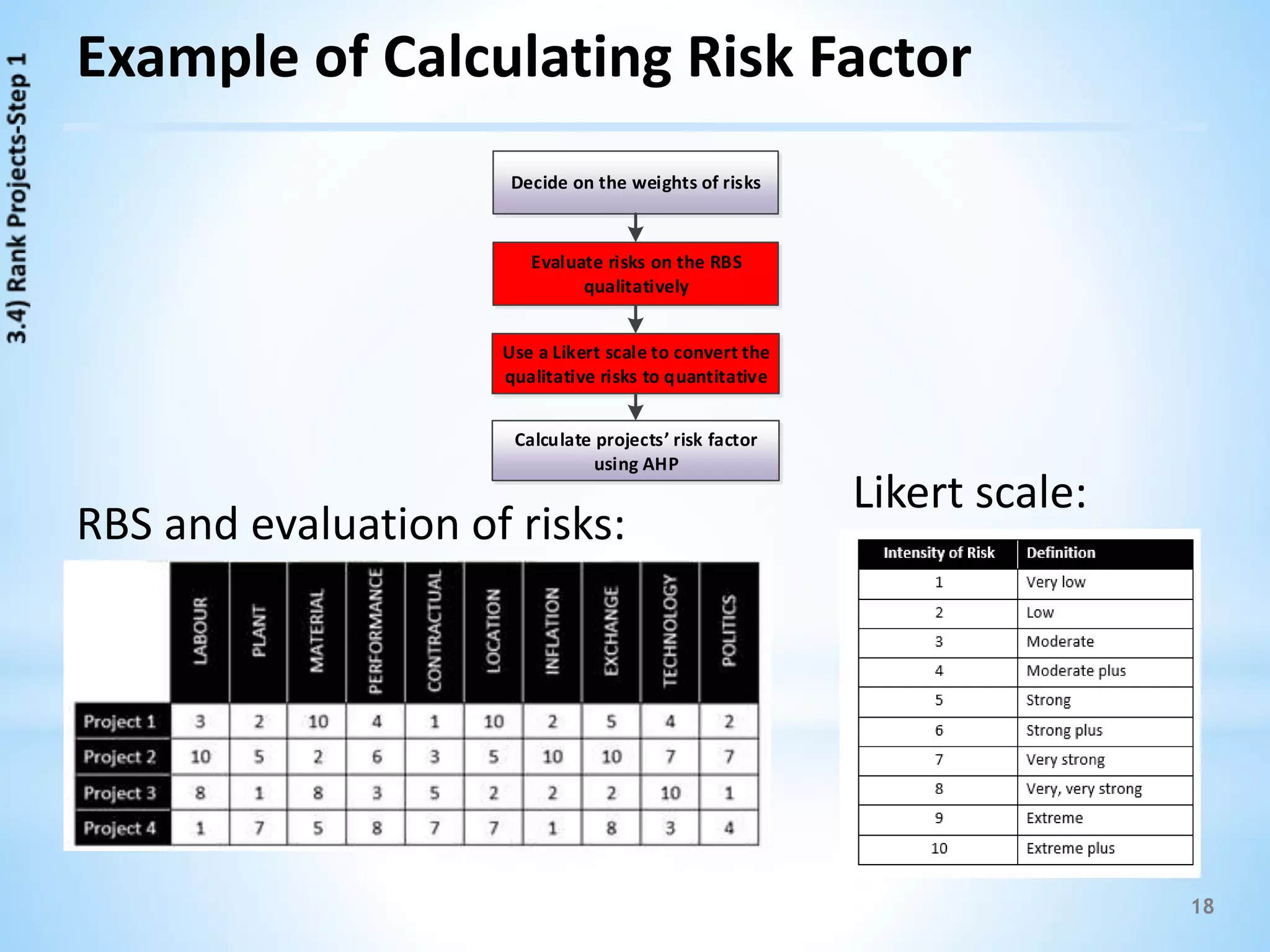 3.4) Rank Projects-Step 1

Example of Calculating Risk Factor

Decide on the weights of risks

Evaluate risks on the RBS qualitatively

Use a Likert scale to convert the qualitative risks to quantitative

Calculate projects' risk factor using AHP

RBS and evaluation of risks:

| | LABOUR | PLANT | MATERIAL | PERFORMANCE | CONTRACTUAL | LOCATION | INFLATION | EXCHANGE | TECHNOLOGY | POLITICS |
|---|---|---|---|---|---|---|---|---|---|---|
| Project 1 | 3 | 2 | 10 | 4 | 1 | 10 | 2 | 5 | 4 | 2 |
| Project 2 | 10 | 5 | 2 | 6 | 3 | 5 | 10 | 10 | 7 | 7 |
| Project 3 | 8 | 1 | 8 | 3 | 5 | 2 | 2 | 2 | 10 | 1 |
| Project 4 | 1 | 7 | 5 | 8 | 7 | 7 | 1 | 8 | 3 | 4 |

Likert scale:

| Intensity of Risk | Definition |
|---|---|
| 1 | Very low |
| 2 | Low |
| 3 | Moderate |
| 4 | Moderate plus |
| 5 | Strong |
| 6 | Strong plus |
| 7 | Very strong |
| 8 | Very, very strong |
| 9 | Extreme |
| 10 | Extreme plus |

18